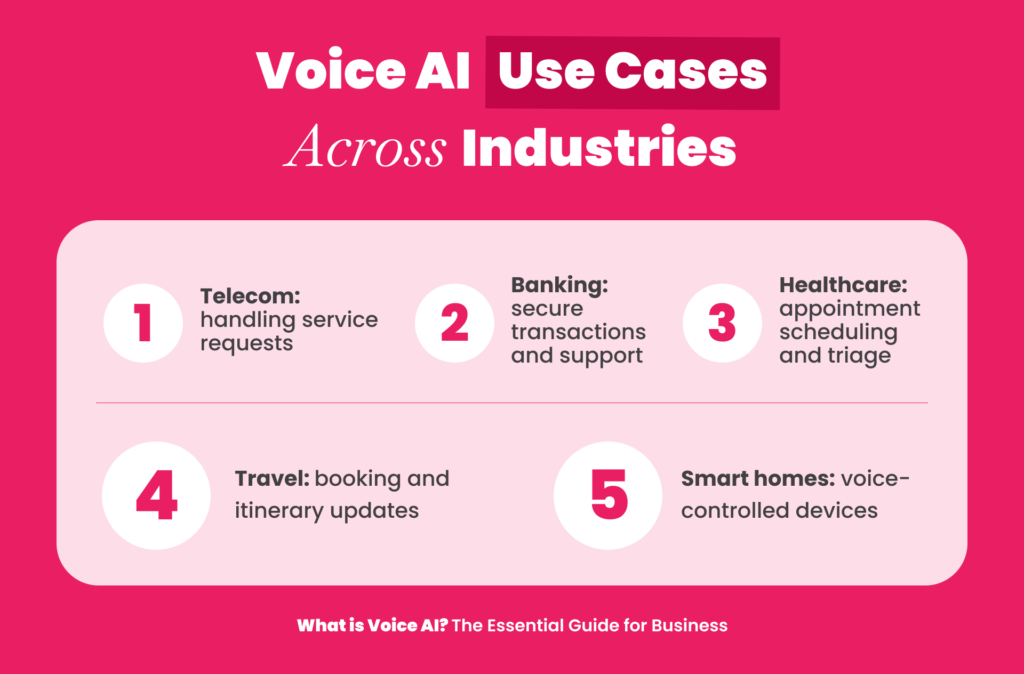 Voice AI Use Cases
Across Industries

1 Telecom: handling service requests

2 Banking: secure transactions and support

3 Healthcare: appointment scheduling and triage

4 Travel: booking and itinerary updates

5 Smart homes: voice-controlled devices

What is Voice AI? The Essential Guide for Business